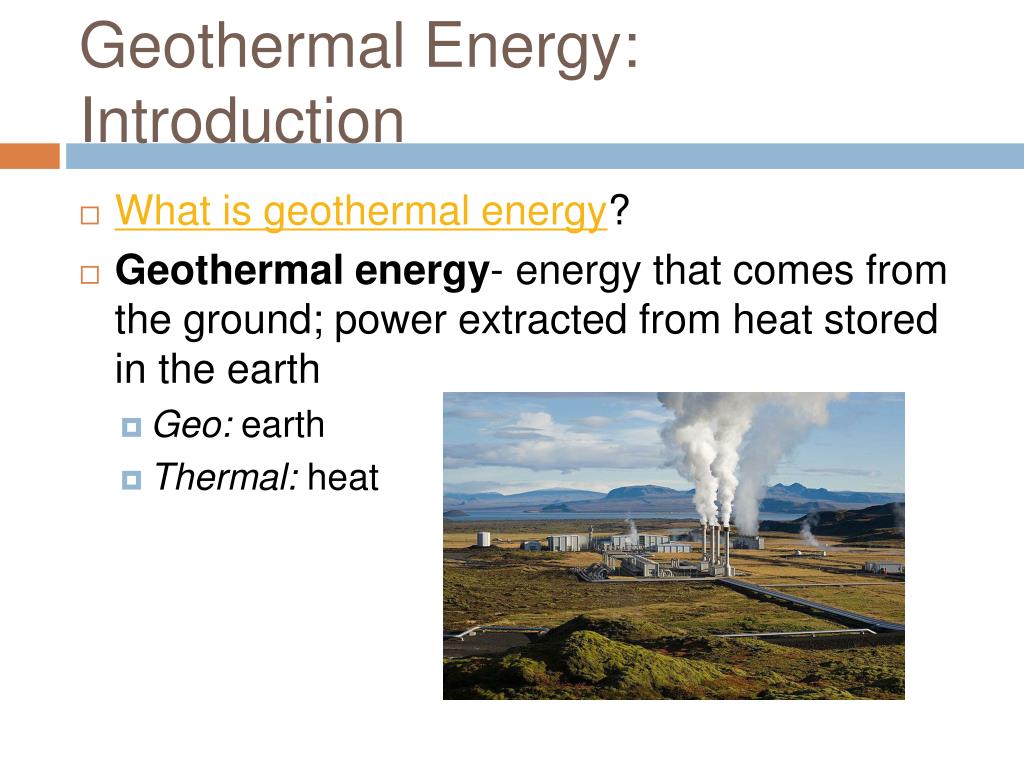 Geothermal Energy: Introduction

What is geothermal energy?

Geothermal energy- energy that comes from the ground; power extracted from heat stored in the earth

Geo: earth

Thermal: heat